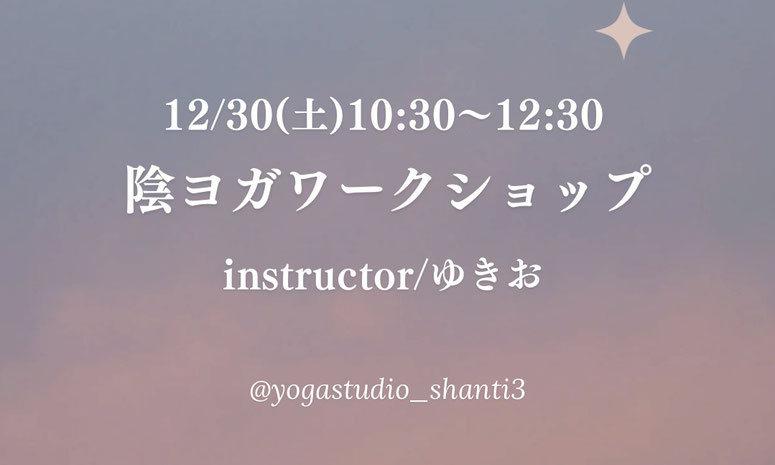 12/30(土)10:30〜12:30
陰ヨガワークショップ

instructor/ゆきお

@yogastudio_shanti3